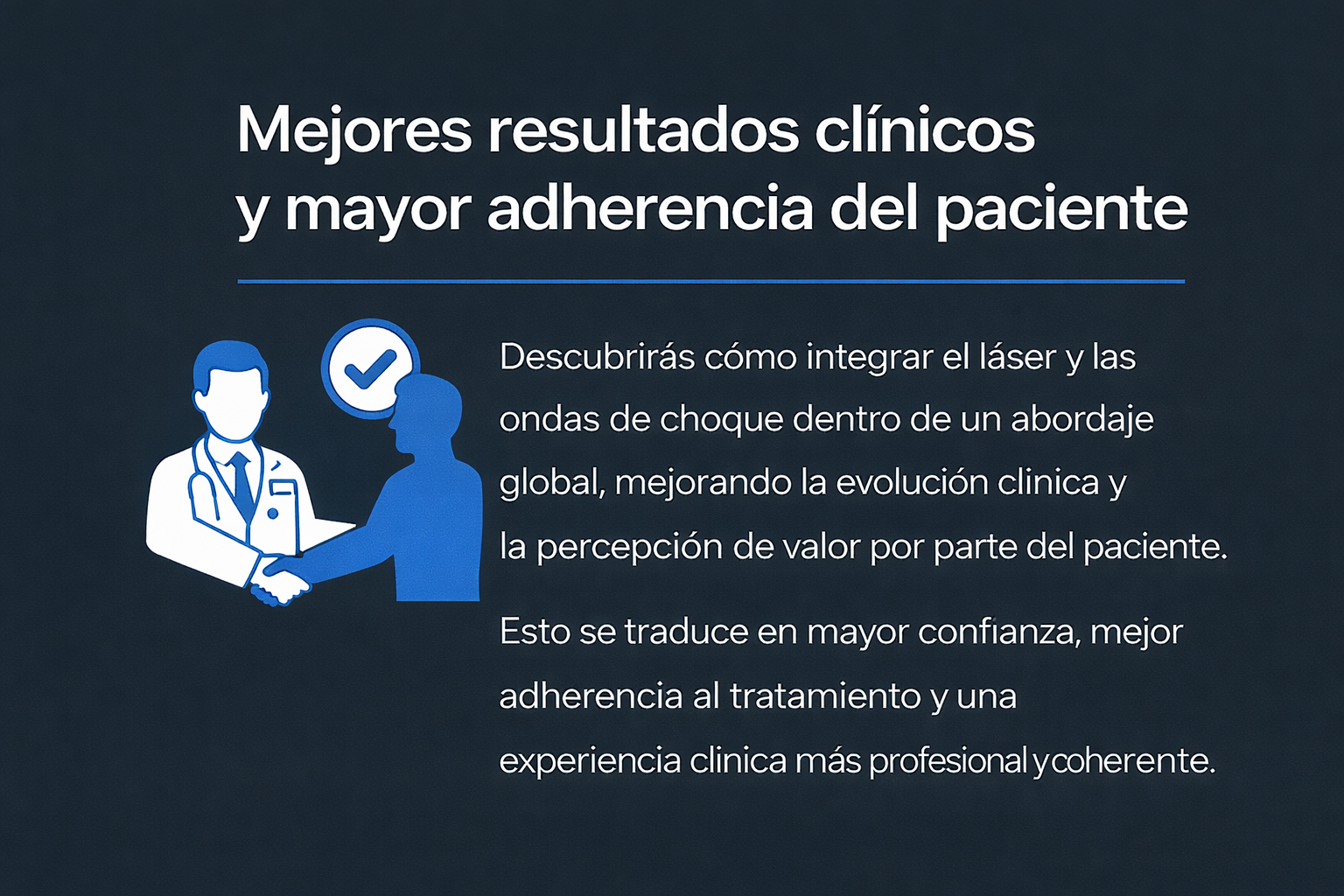 Mejores resultados clínicos y mayor adherencia del paciente

Descubrirás cómo integrar el láser y las ondas de choque dentro de un abordaje global, mejorando la evolución clinica y la percepción de valor por parte del paciente.

Esto se traduce en mayor confianza, mejor adherencia al tratamiento y una experiencia clinica más profesional y coherente.